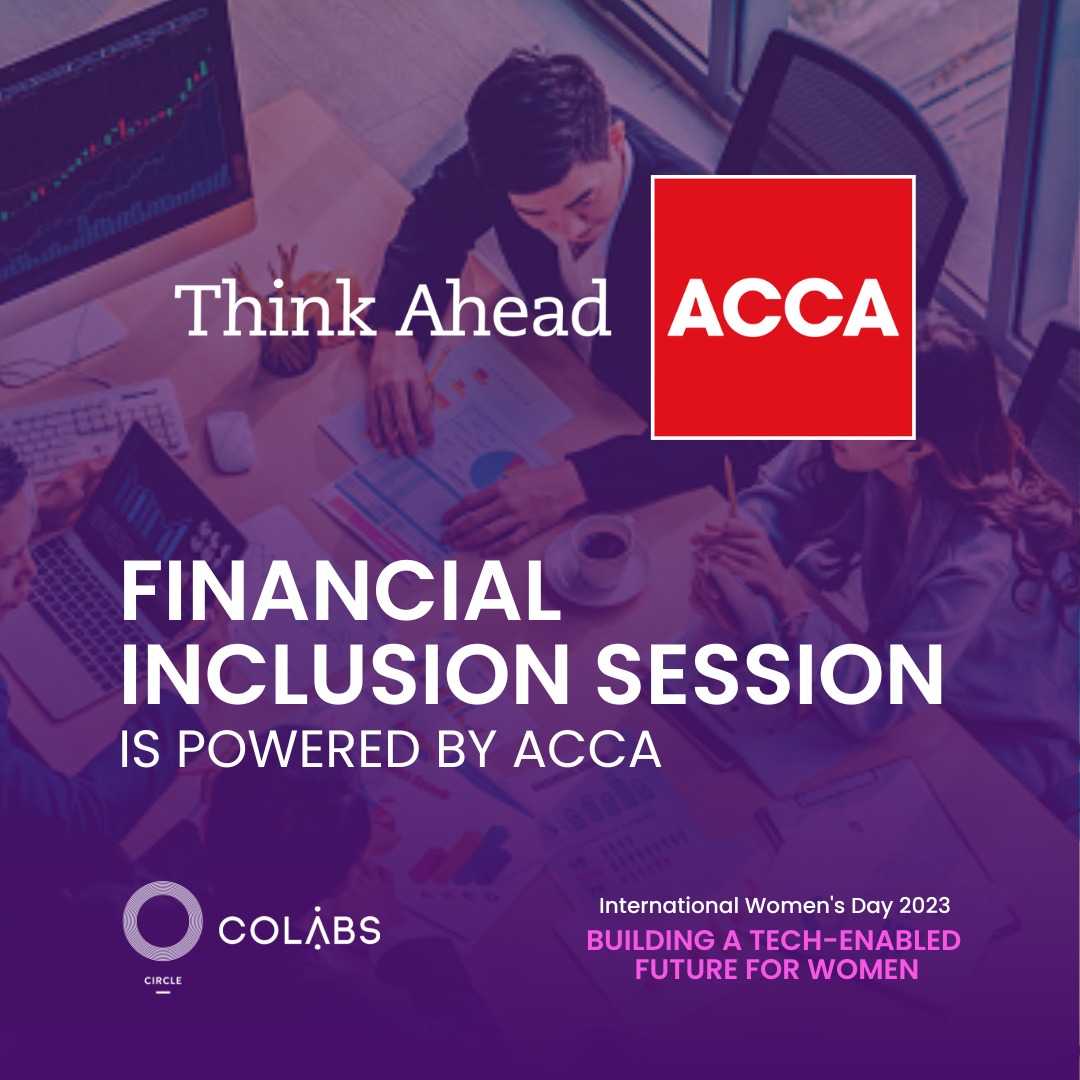 Think Ahead ACCA

FINANCIAL INCLUSION SESSION
IS POWERED BY ACCA

CIRCLE
COLABS

International Women's Day 2023
BUILDING A TECH-ENABLED FUTURE FOR WOMEN